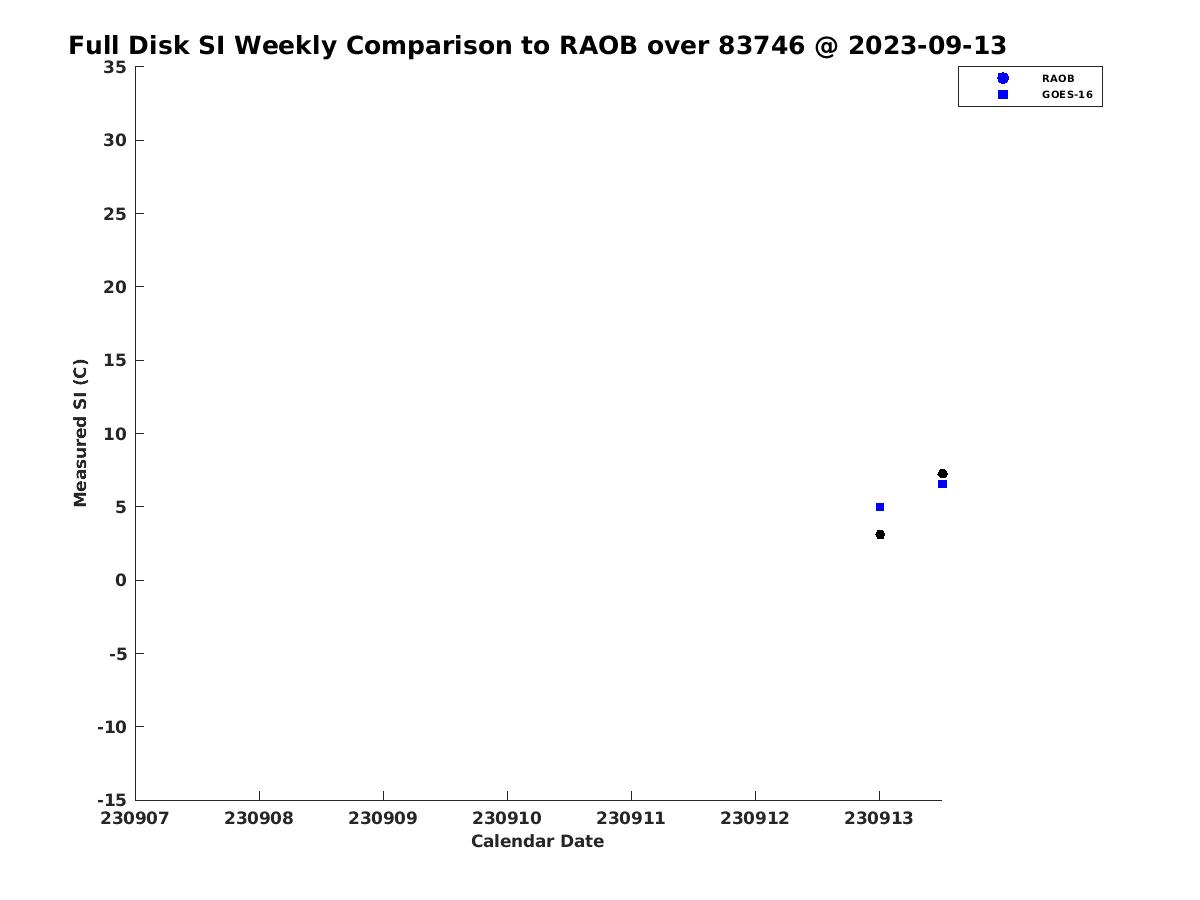 Full Disk SI Weekly Comparison to RAOB over 83746 @ 2023-09-13

RAOB
GOES-16

Measured SI (C)

35
30
25
20
15
10
5
0
-5
-10
-15

230907 230908 230909 230910 230911 230912 230913

Calendar Date